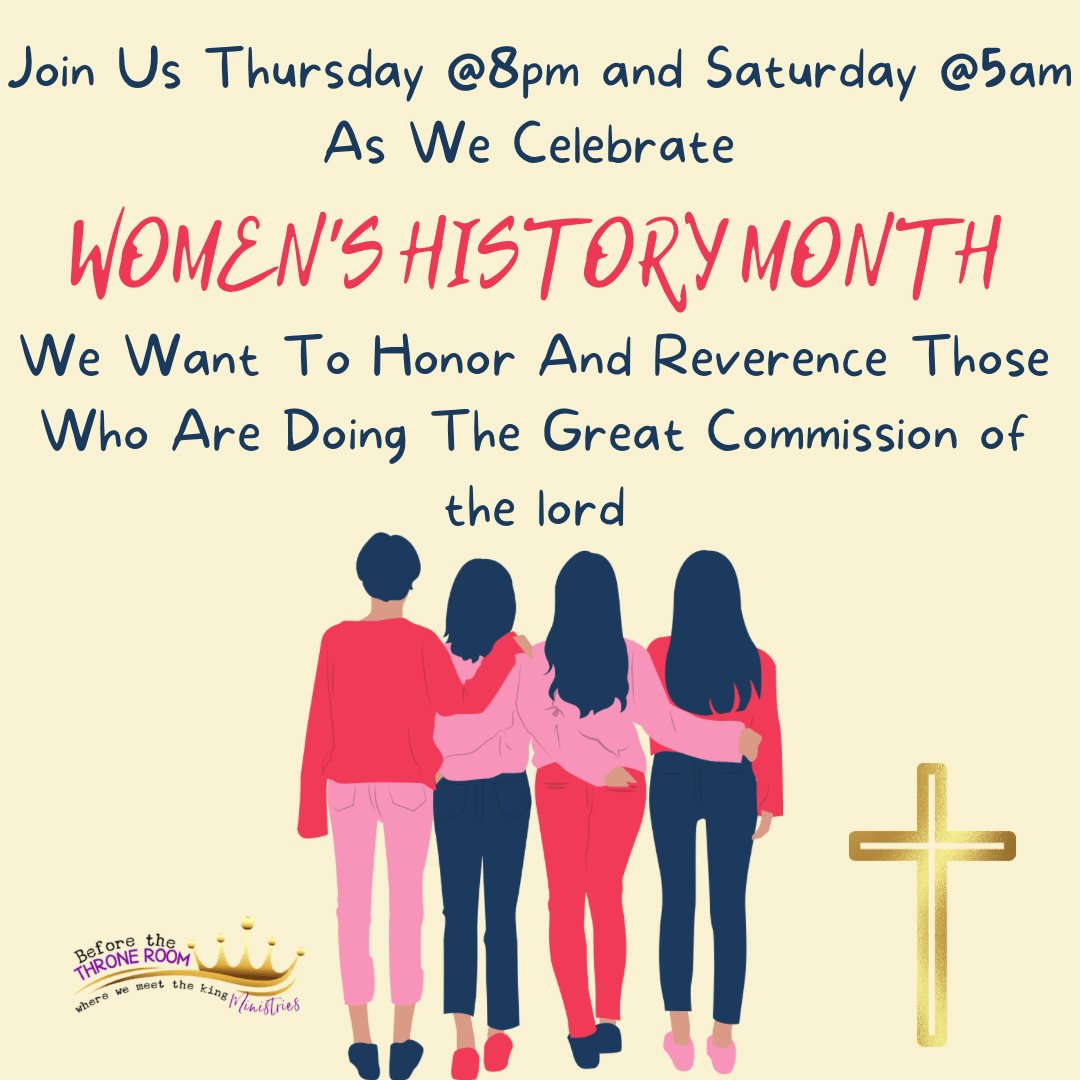 Join Us Thursday @8pm and Saturday @5am As We Celebrate

WOMEN'S HISTORY MONTH

We Want To Honor And Reverence Those Who Are Doing The Great Commission of the lord

Before the THRONE ROOM where we meet the king Ministries